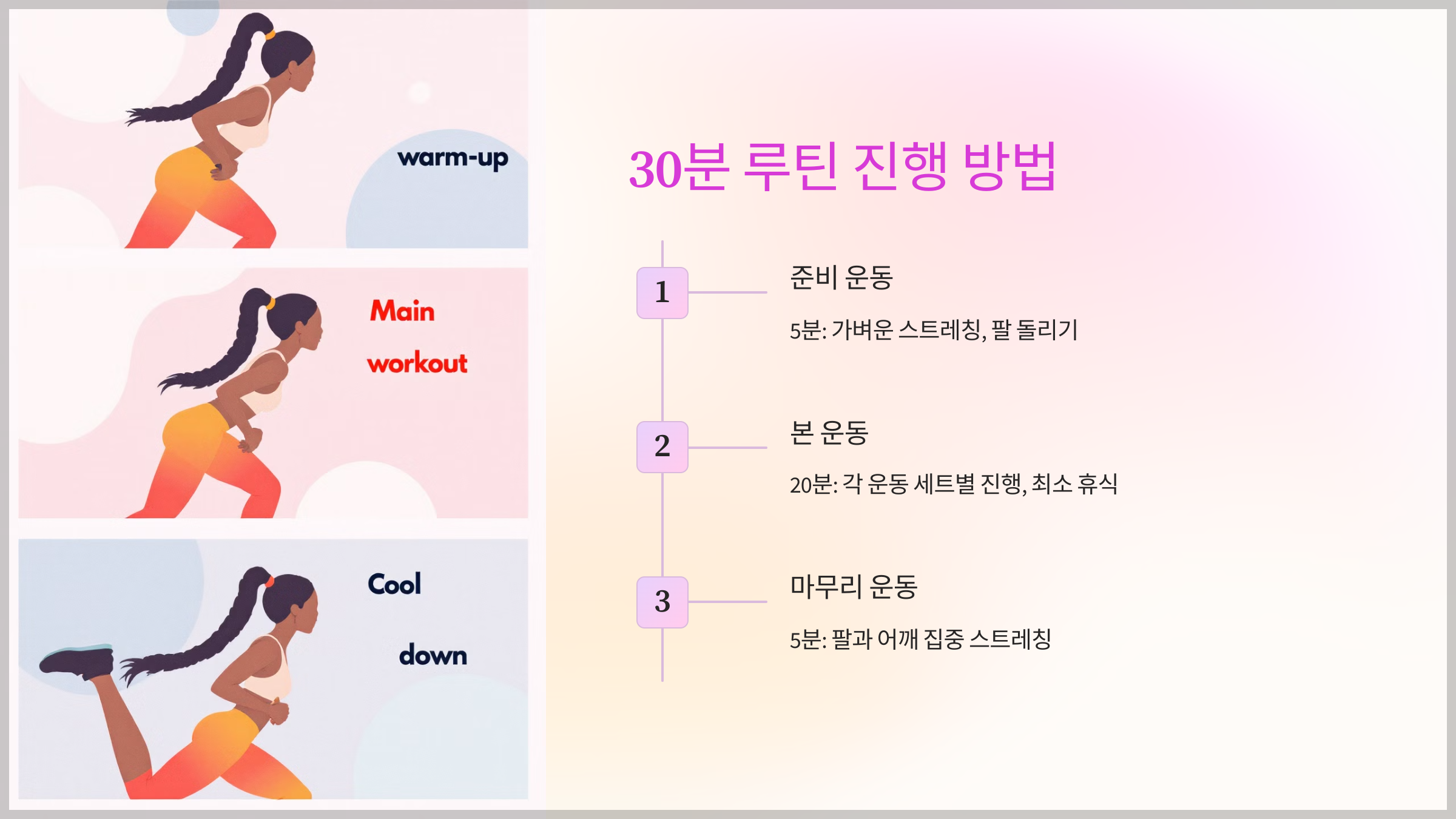 warm-up

Main workout

Cool down

30분 루틴 진행 방법

1

준비 운동

5분: 가벼운 스트레칭, 팔 돌리기

2

본 운동

20분: 각 운동 세트별 진행, 최소 휴식

3

마무리 운동

5분: 팔과 어깨 집중 스트레칭